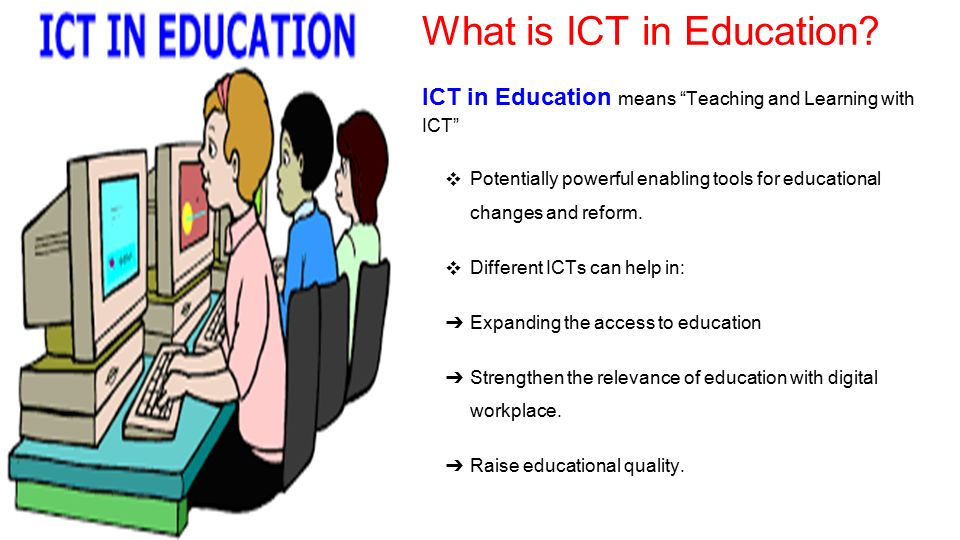 ICT IN EDUCATION

What is ICT in Education?

ICT in Education means “Teaching and Learning with ICT”

❖ Potentially powerful enabling tools for educational changes and reform.

❖ Different ICTs can help in:

➔ Expanding the access to education

➔ Strengthen the relevance of education with digital workplace.

➔ Raise educational quality.